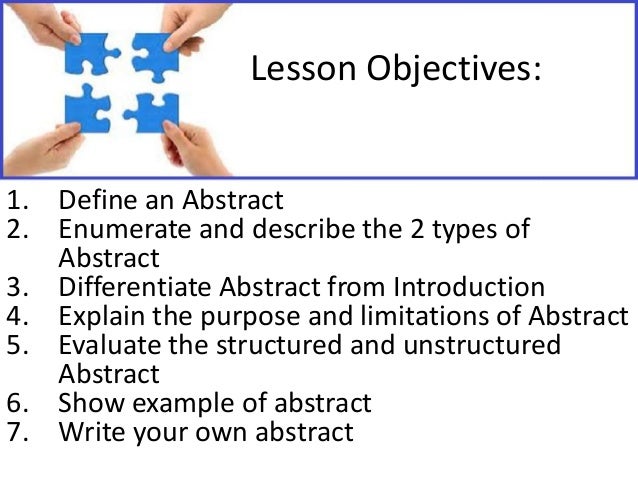 Lesson Objectives:

1. Define an Abstract
2. Enumerate and describe the 2 types of Abstract
3. Differentiate Abstract from Introduction
4. Explain the purpose and limitations of Abstract
5. Evaluate the structured and unstructured Abstract
6. Show example of abstract
7. Write your own abstract